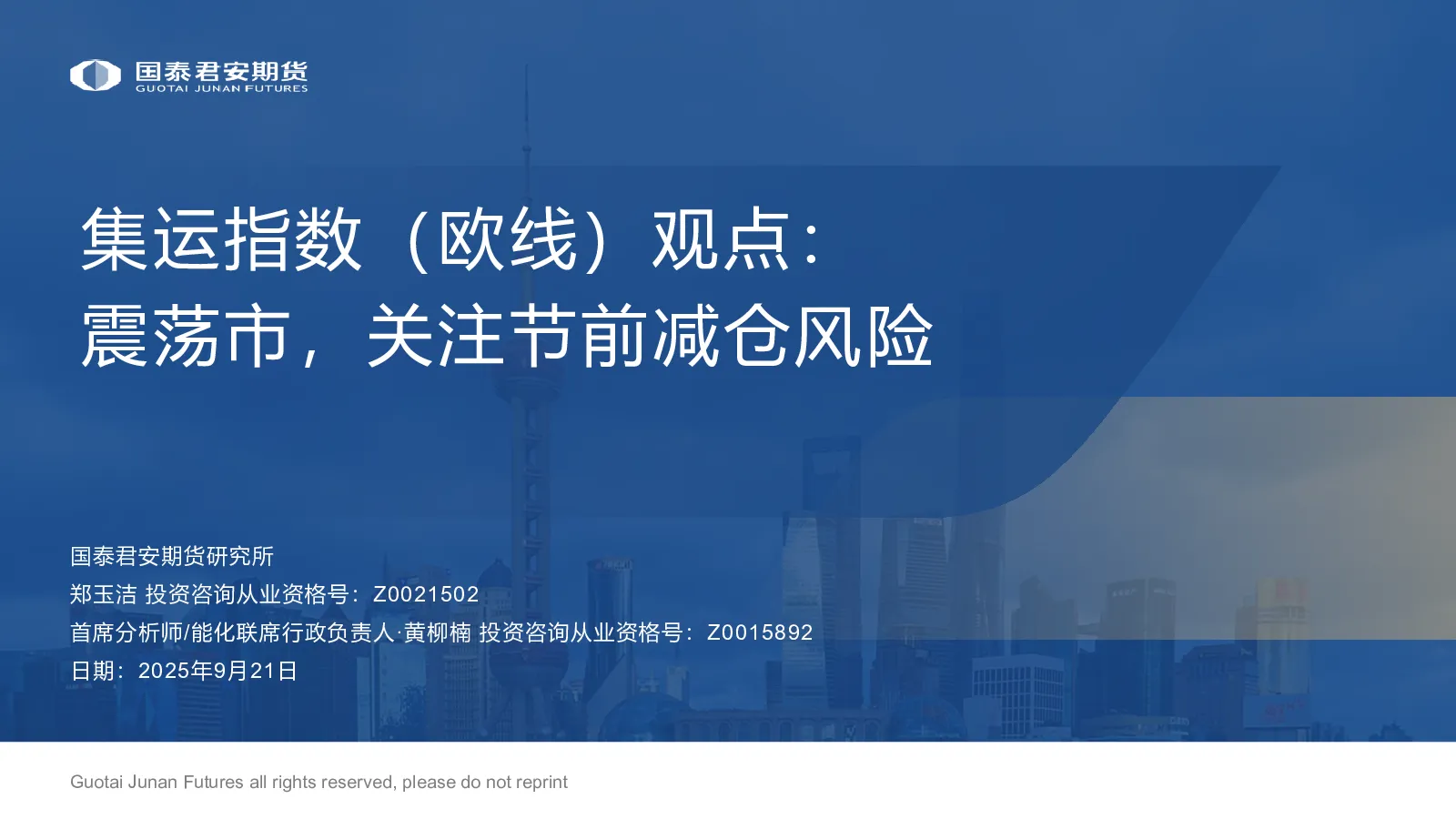 国泰君安期货
GUOTAI JUNAN FUTURES

集运指数（欧线）观点：
震荡市，关注节前减仓风险

国泰君安期货研究所
郑玉洁 投资咨询从业资格号：Z0021502
首席分析师/能化联席行政负责人·黄柳楠 投资咨询从业资格号：Z0015892
日期：2025年9月21日

Guotai Junan Futures all rights reserved, please do not reprint